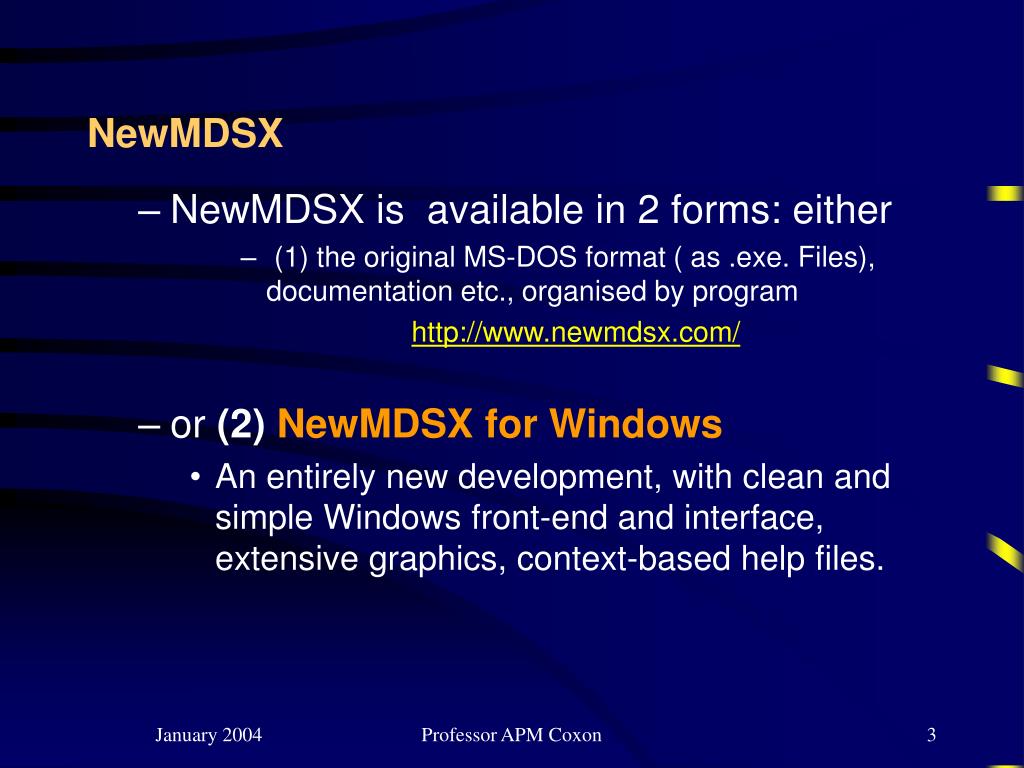 NewMDSX

– NewMDSX is available in 2 forms: either

– (1) the original MS-DOS format ( as .exe. Files), documentation etc., organised by program http://www.newmdsx.com/

– or (2) NewMDSX for Windows

• An entirely new development, with clean and simple Windows front-end and interface, extensive graphics, context-based help files.

January 2004 Professor APM Coxon 3